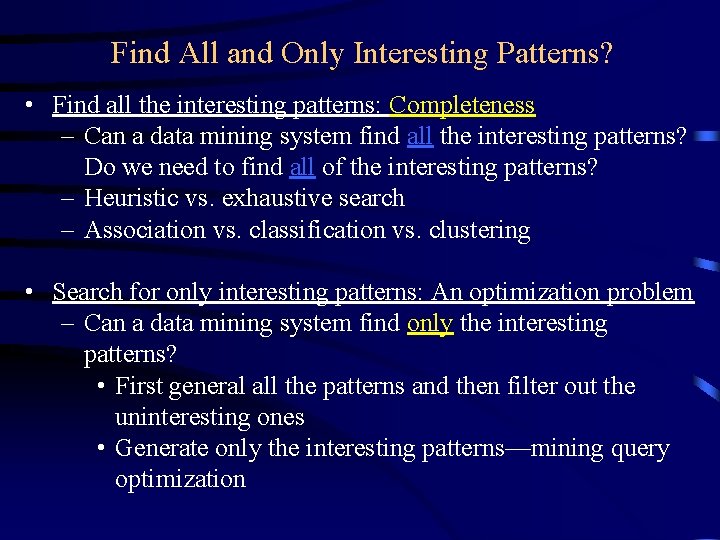 Find All and Only Interesting Patterns?

• Find all the interesting patterns: Completeness
  – Can a data mining system find all the interesting patterns? Do we need to find all of the interesting patterns?
  – Heuristic vs. exhaustive search
  – Association vs. classification vs. clustering

• Search for only interesting patterns: An optimization problem
  – Can a data mining system find only the interesting patterns?
    • First general all the patterns and then filter out the uninteresting ones
    • Generate only the interesting patterns—mining query optimization